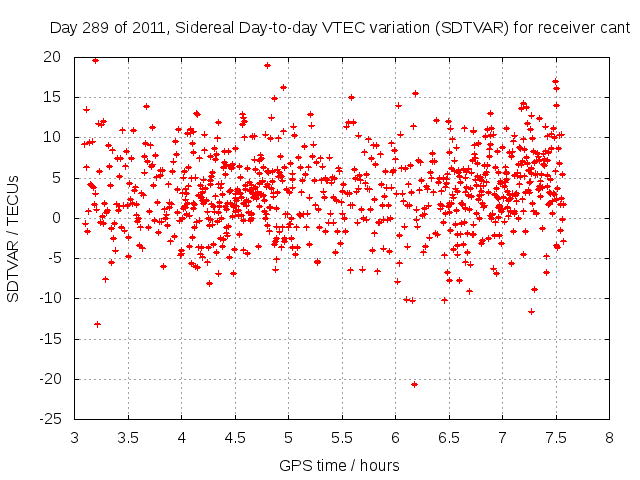 Day 289 of 2011, Sidereal Day-to-day VTEC variation (SDTVAR) for receiver cant

SDTVAR / TECUs

20
15
10
5
0
-5
-10
-15
-20
-25

3 3.5 4 4.5 5 5.5 6 6.5 7 7.5 8

GPS time / hours